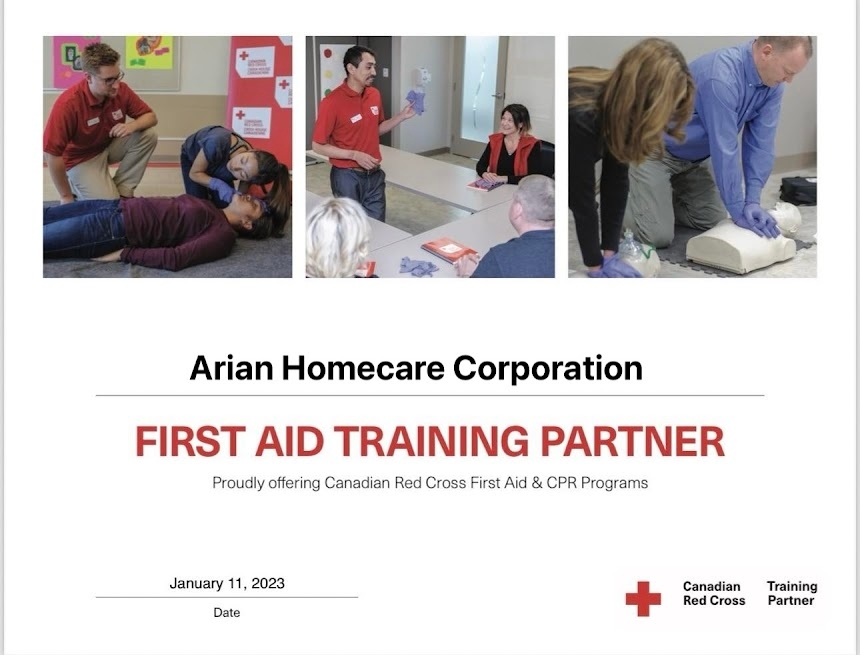 Arian Homecare Corporation

FIRST AID TRAINING PARTNER

Proudly offering Canadian Red Cross First Aid & CPR Programs

January 11, 2023

Date

Canadian Red Cross

Training Partner